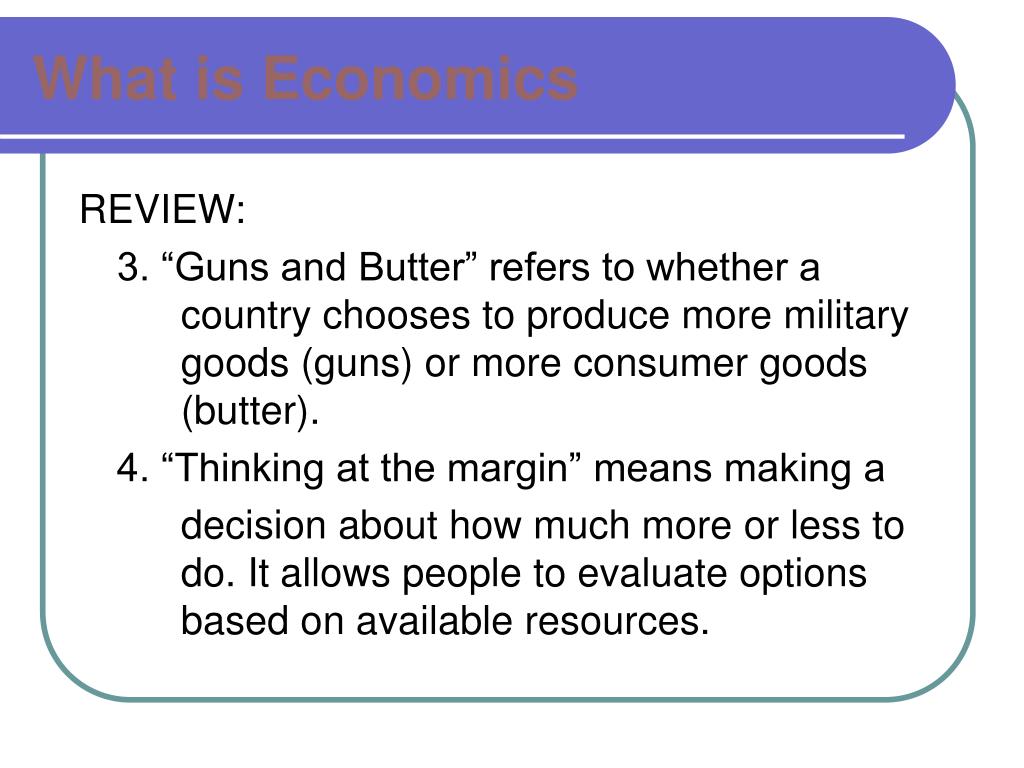 What is Economics

REVIEW:

3. “Guns and Butter” refers to whether a country chooses to produce more military goods (guns) or more consumer goods (butter).

4. “Thinking at the margin” means making a decision about how much more or less to do. It allows people to evaluate options based on available resources.